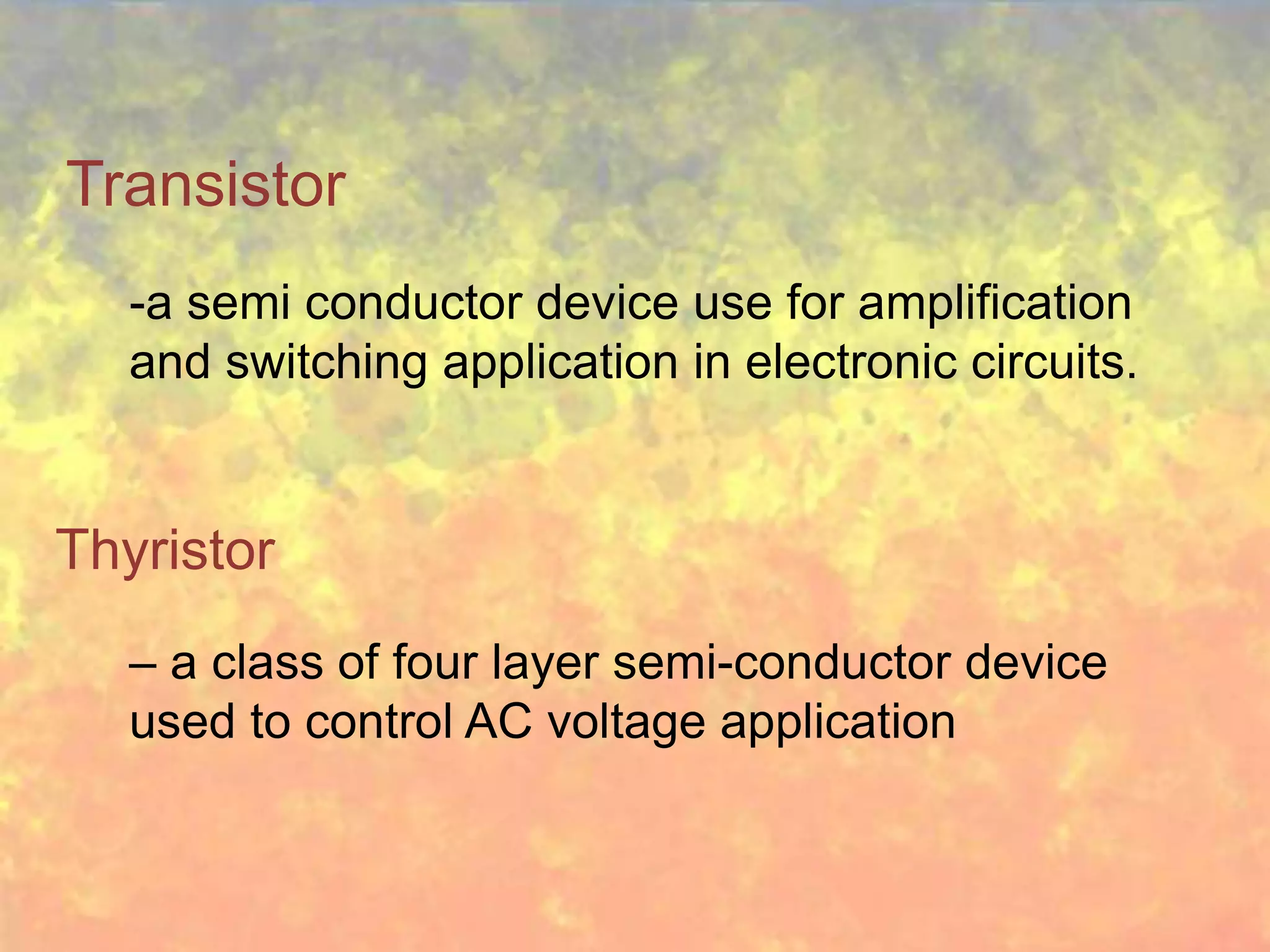 Transistor

-a semi conductor device use for amplification and switching application in electronic circuits.

Thyristor

– a class of four layer semi-conductor device used to control AC voltage application